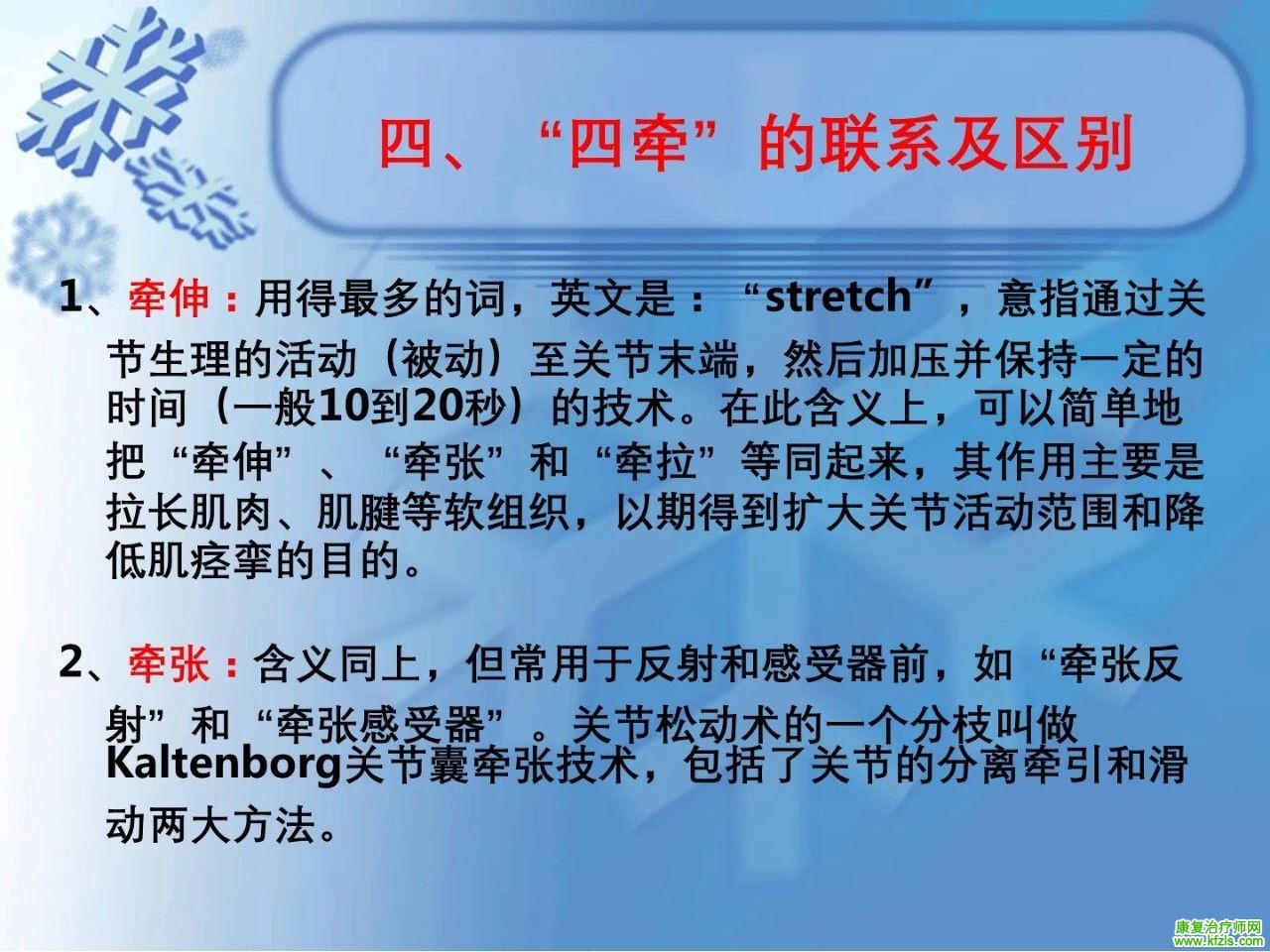 四、“四牵”的联系及区别

1、牵伸：用得最多的词，英文是：“stretch”，意指通过关节生理的活动（被动）至关节末端，然后加压并保持一定的时间（一般10到20秒）的技术。在此含义上，可以简单地把“牵伸”、“牵张”和“牵拉”等同起来，其作用主要是拉长肌肉、肌腱等软组织，以期得到扩大关节活动范围和降低肌痉挛的目的。

2、牵张：含义同上，但常用于反射和感受器前，如“牵张反射”和“牵张感受器”。关节松动术的一个分枝叫做Kaltenborg关节囊牵张技术，包括了关节的分离牵引和滑动两大方法。

康复治疗师网
www.kfzls.com